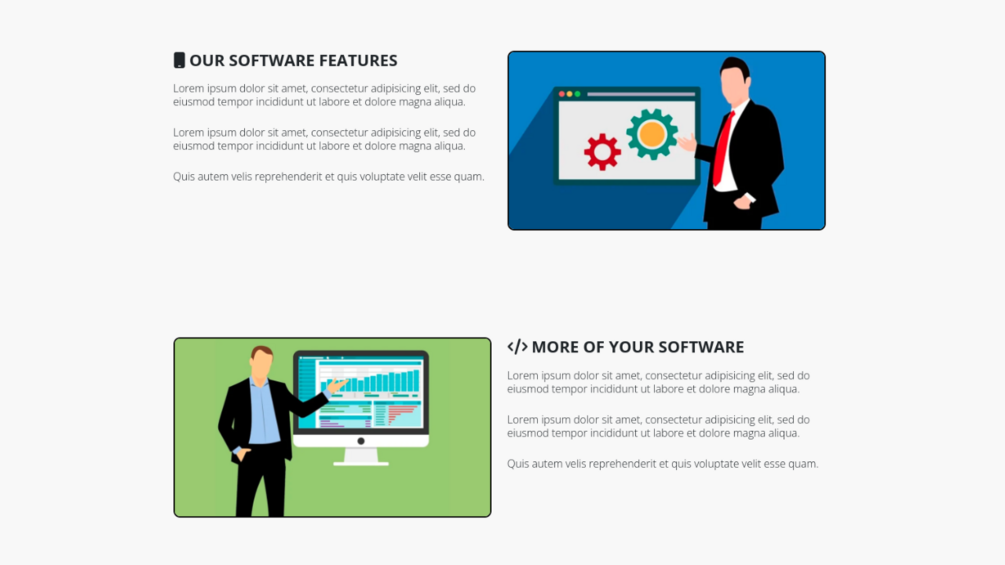 OUR SOFTWARE FEATURES

Lorem ipsum dolor sit amet, consectetur adipisicing elit, sed do eiusmod tempor incididunt ut labore et dolore magna aliqua.

Lorem ipsum dolor sit amet, consectetur adipisicing elit, sed do eiusmod tempor incididunt ut labore et dolore magna aliqua.

Quis autem velis reprehenderit et quis voluptate velit esse quam.

</> MORE OF YOUR SOFTWARE

Lorem ipsum dolor sit amet, consectetur adipisicing elit, sed do eiusmod tempor incididunt ut labore et dolore magna aliqua.

Lorem ipsum dolor sit amet, consectetur adipisicing elit, sed do eiusmod tempor incididunt ut labore et dolore magna aliqua.

Quis autem velis reprehenderit et quis voluptate velit esse quam.